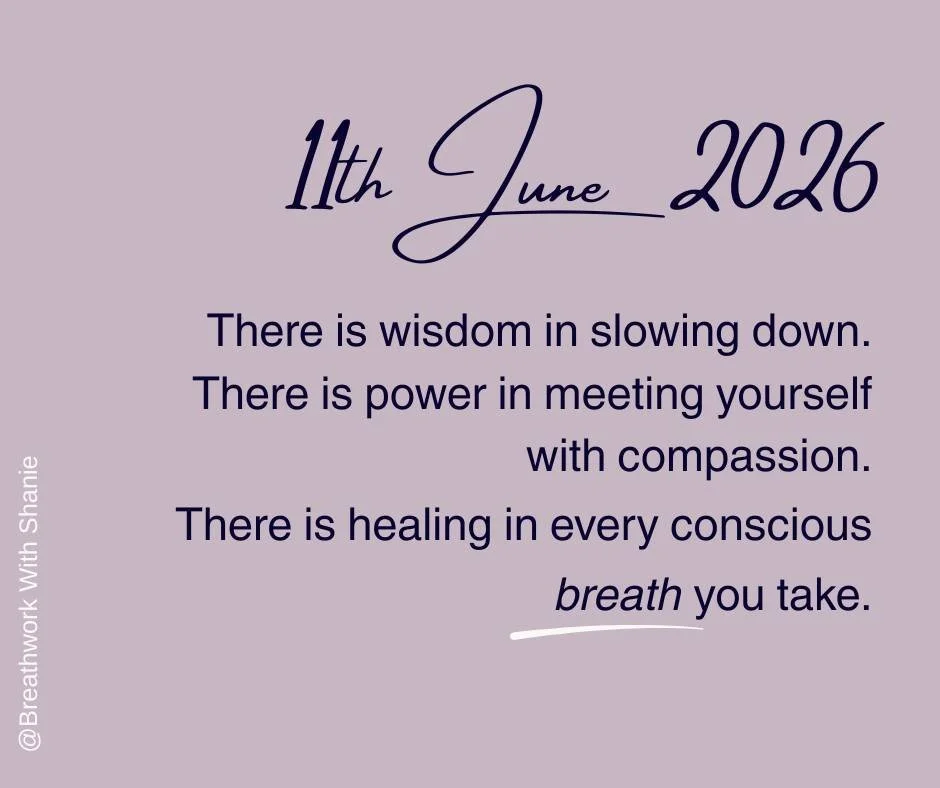 11th June 2026

There is wisdom in slowing down.
There is power in meeting yourself with compassion.
There is healing in every conscious breath you take.

@Breathwork With Shanie